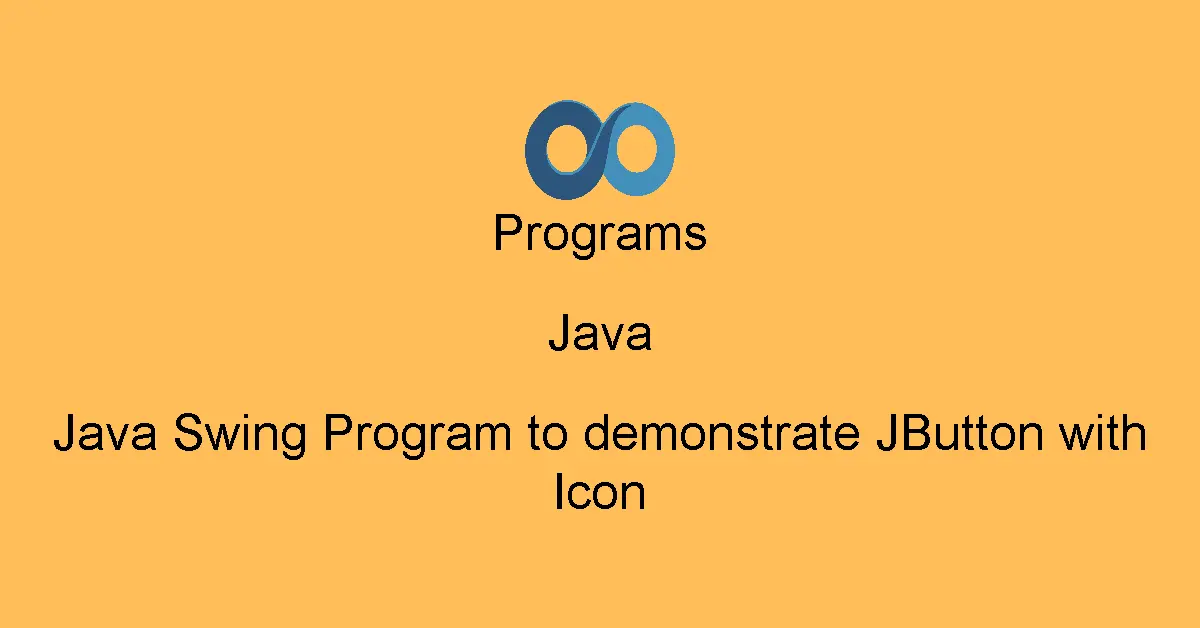 Programs

Java

Java Swing Program to demonstrate JButton with Icon